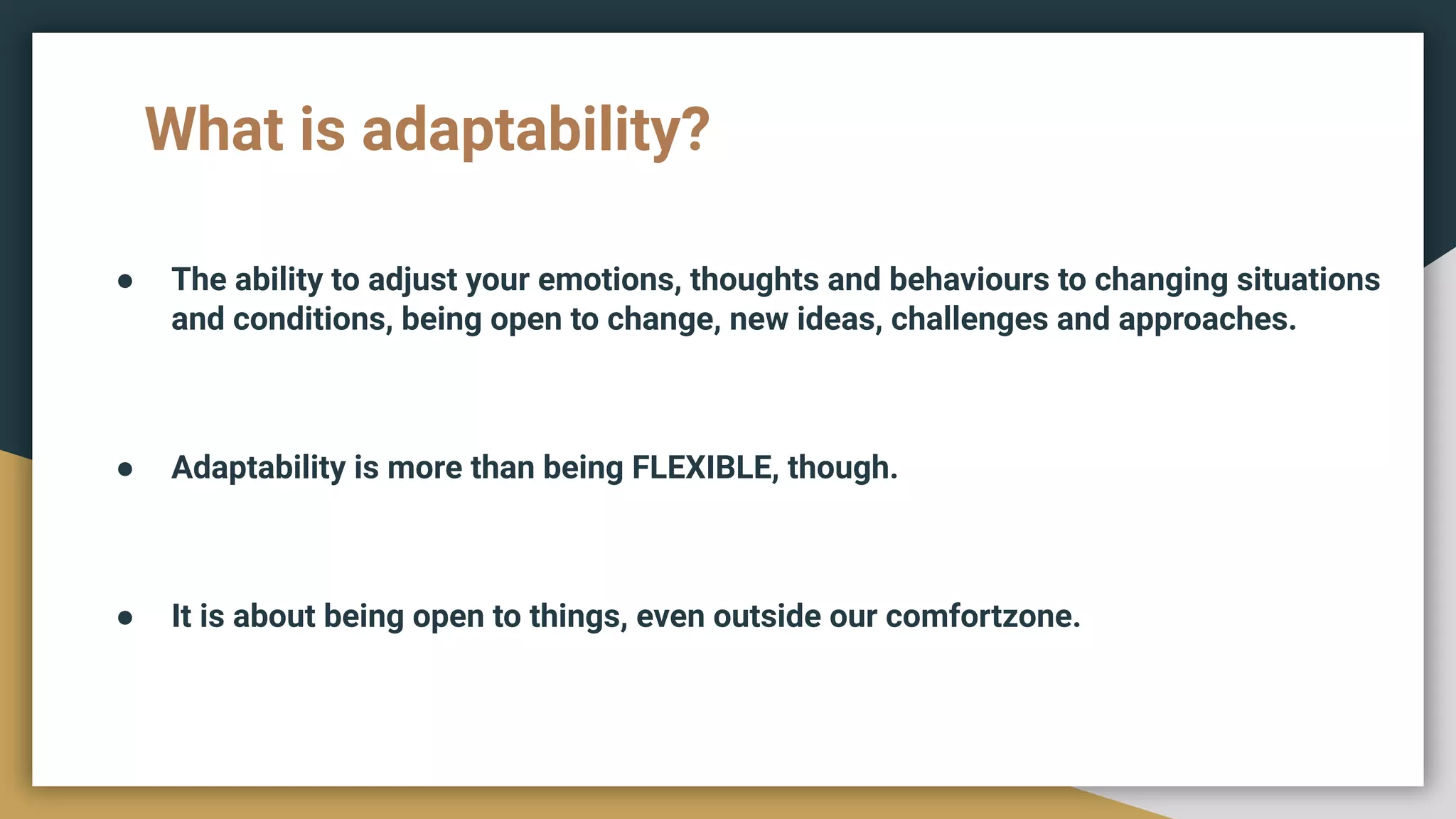 What is adaptability?

● The ability to adjust your emotions, thoughts and behaviours to changing situations and conditions, being open to change, new ideas, challenges and approaches.

● Adaptability is more than being FLEXIBLE, though.

● It is about being open to things, even outside our comfortzone.